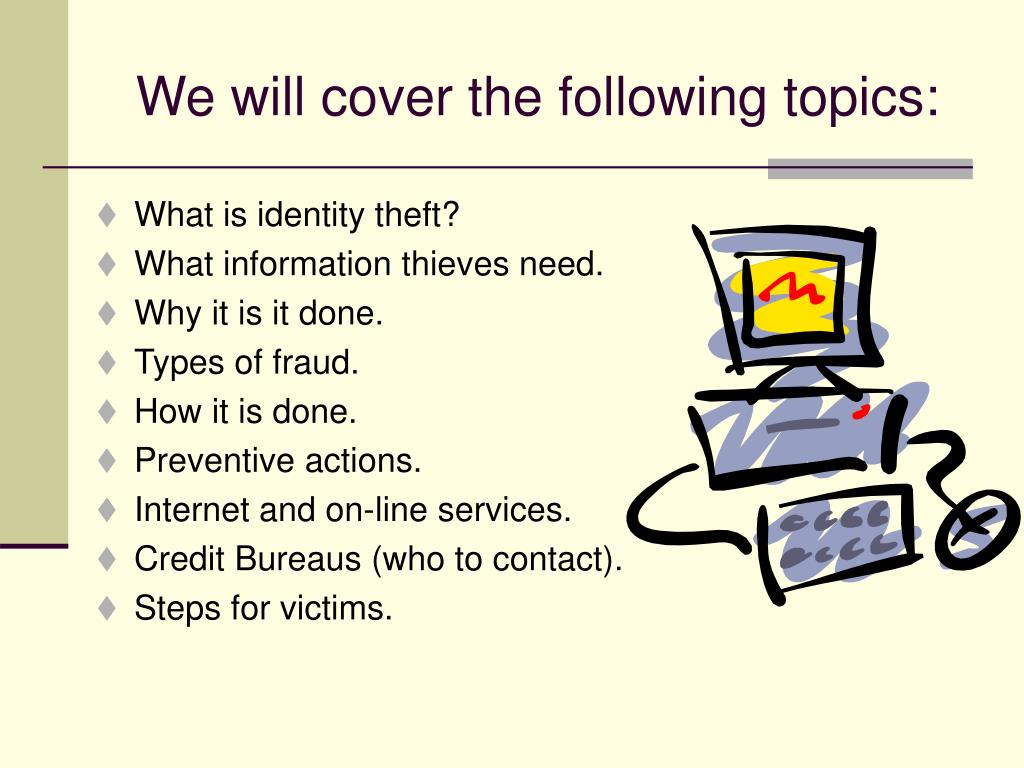 We will cover the following topics:

♦ What is identity theft?
♦ What information thieves need.
♦ Why it is it done.
♦ Types of fraud.
♦ How it is done.
♦ Preventive actions.
♦ Internet and on-line services.
♦ Credit Bureaus (who to contact).
♦ Steps for victims.